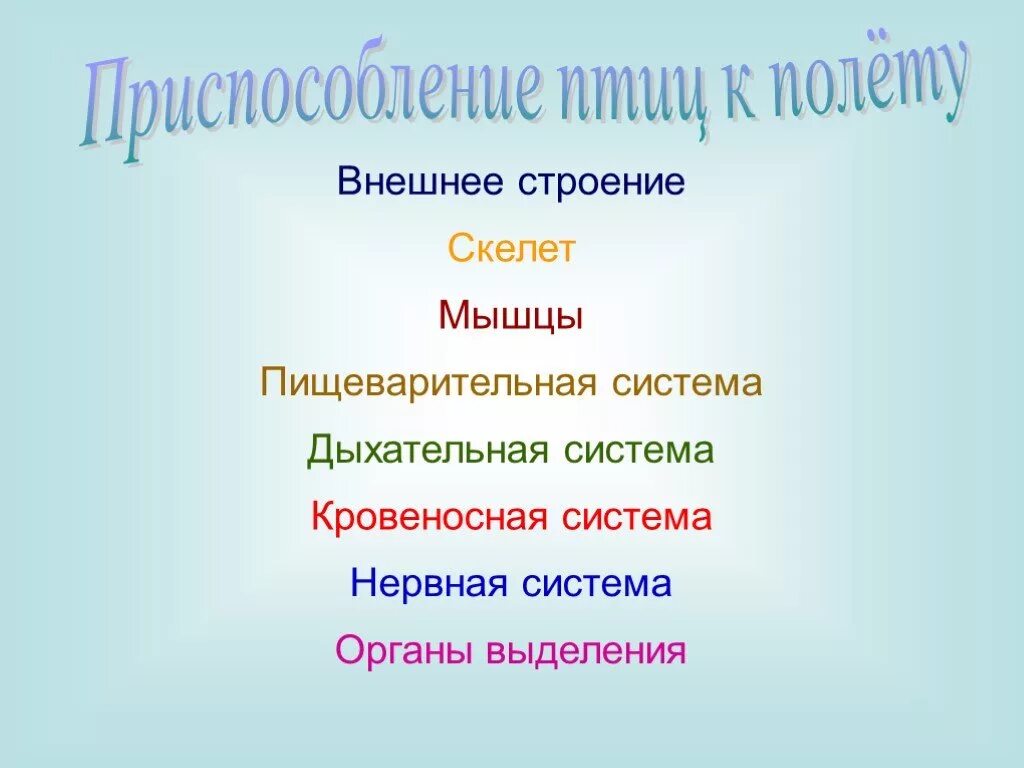 Приспособление птиц к полёту

Внешнее строение

Скелет

Мышцы

Пищеварительная система

Дыхательная система

Кровеносная система

Нервная система

Органы выделения